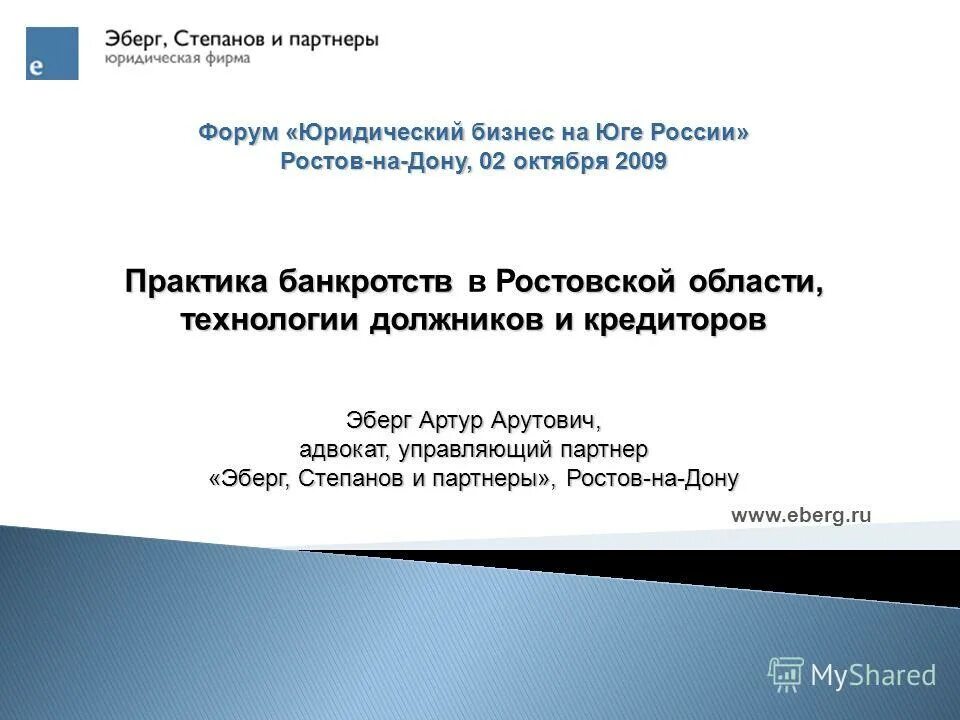 e

Эберг, Степанов и партнеры
юридическая фирма

Форум «Юридический бизнес на Юге России»
Ростов-на-Дону, 02 октября 2009

Практика банкротств в Ростовской области,
технологии должников и кредиторов

Эберг Артур Арутович,
адвокат, управляющий партнер
«Эберг, Степанов и партнеры», Ростов-на-Дону

www.eberg.ru

MyShared